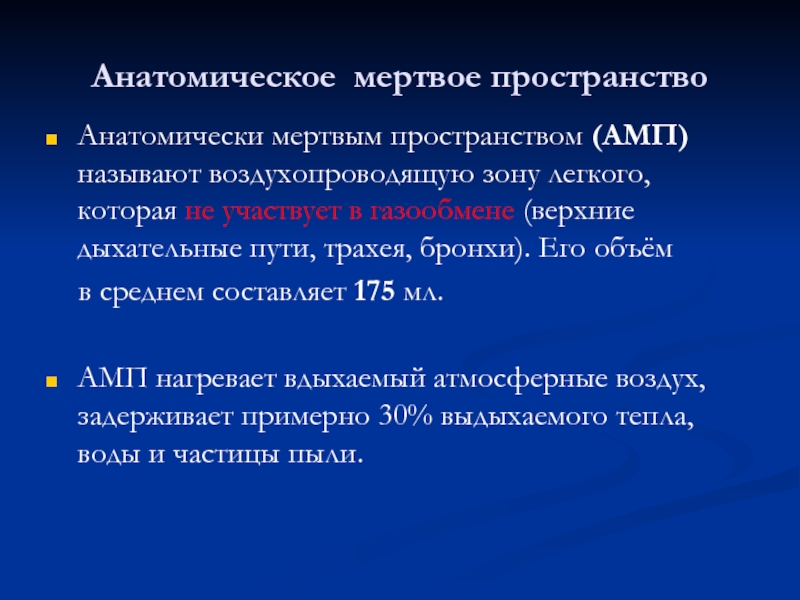 Анатомическое мертвое пространство

Анатомически мертвым пространством (АМП) называют воздухопроводящую зону легкого, которая не участвует в газообмене (верхние дыхательные пути, трахея, бронхи). Его объём в среднем составляет 175 мл.

АМП нагревает вдыхаемый атмосферные воздух, задерживает примерно 30% выдыхаемого тепла, воды и частицы пыли.